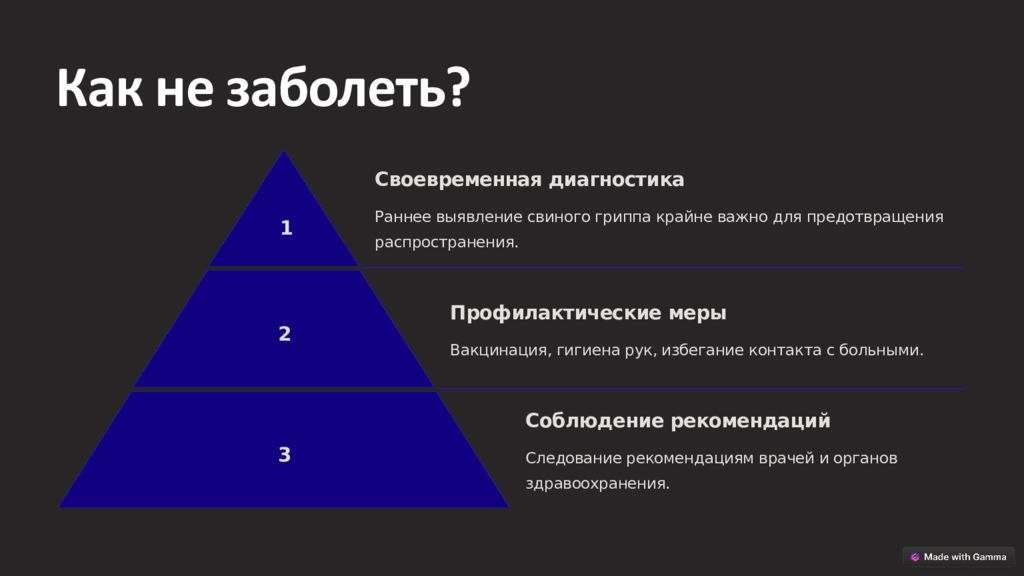 Как не заболеть?

1

Своевременная диагностика

Раннее выявление свиного гриппа крайне важно для предотвращения распространения.

2

Профилактические меры

Вакцинация, гигиена рук, избегание контакта с больными.

3

Соблюдение рекомендаций

Следование рекомендациям врачей и органов здравоохранения.

Made with Gamma